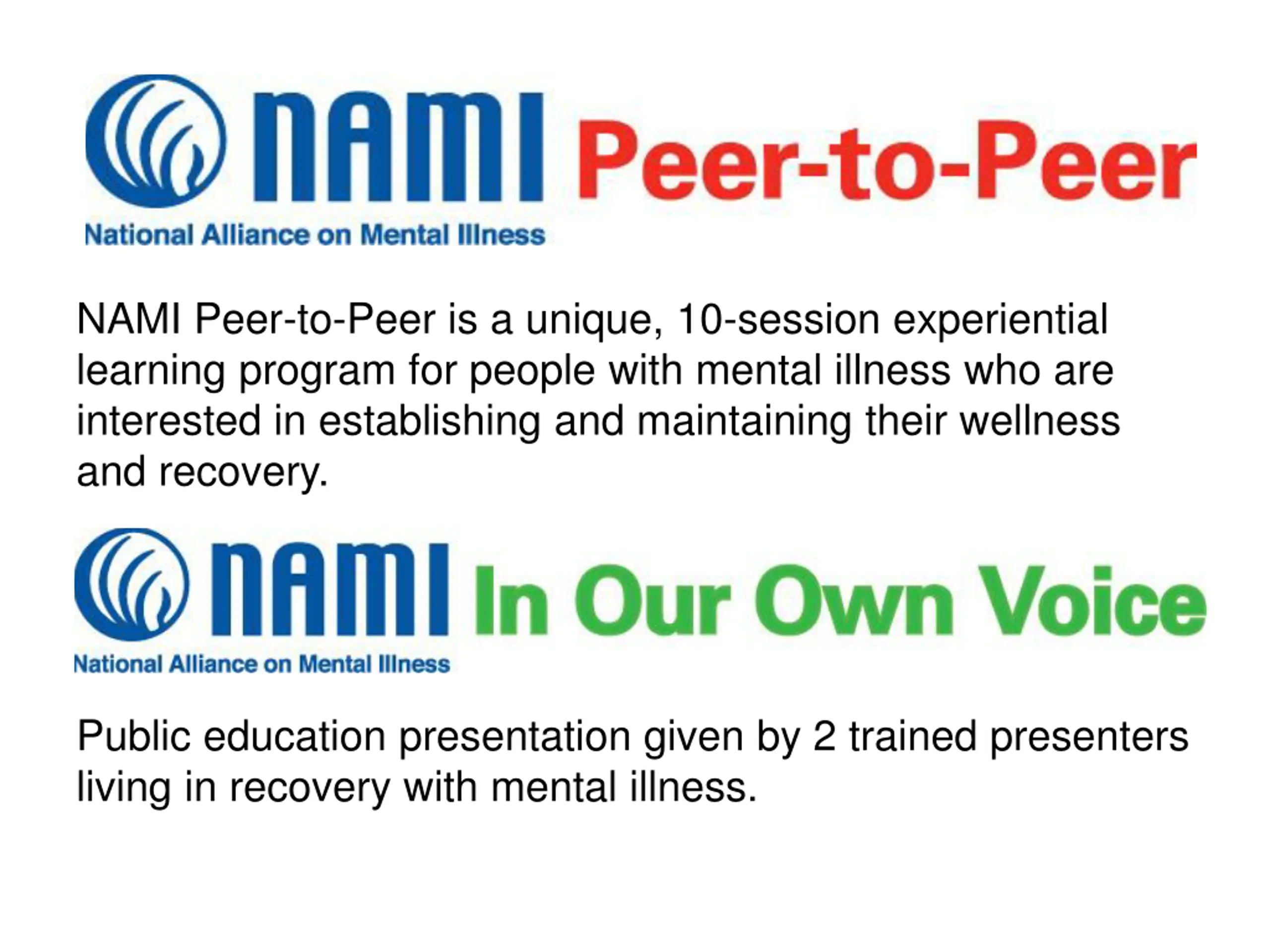 NAMI Peer-to-Peer
National Alliance on Mental Illness

NAMI Peer-to-Peer is a unique, 10-session experiential learning program for people with mental illness who are interested in establishing and maintaining their wellness and recovery.

NAMI In Our Own Voice
National Alliance on Mental Illness

Public education presentation given by 2 trained presenters living in recovery with mental illness.